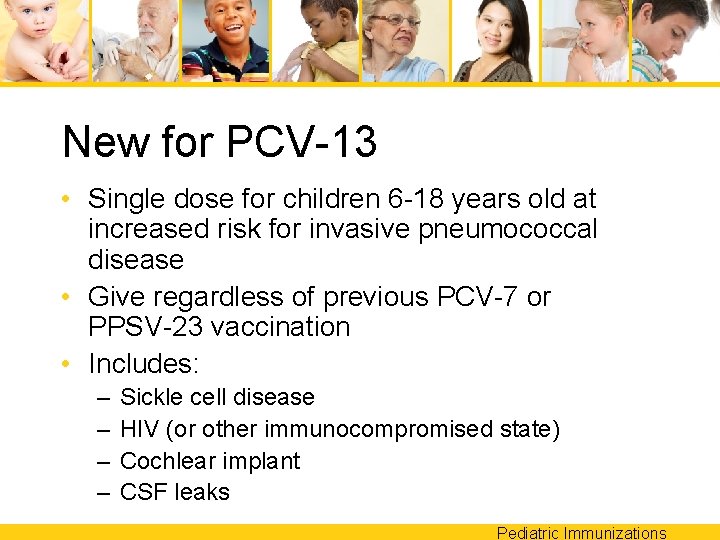 New for PCV-13

• Single dose for children 6-18 years old at increased risk for invasive pneumococcal disease
• Give regardless of previous PCV-7 or PPSV-23 vaccination
• Includes:
  – Sickle cell disease
  – HIV (or other immunocompromised state)
  – Cochlear implant
  – CSF leaks

Pediatric Immunizations